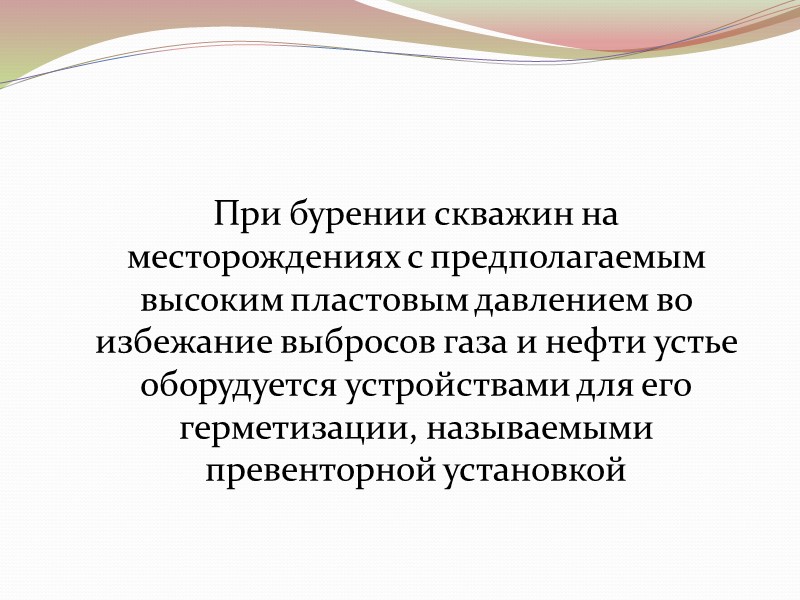 При бурении скважин на месторождениях с предполагаемым высоким пластовым давлением во избежание выбросов газа и нефти устье оборудуется устройствами для его герметизации, называемыми превенторной установкой